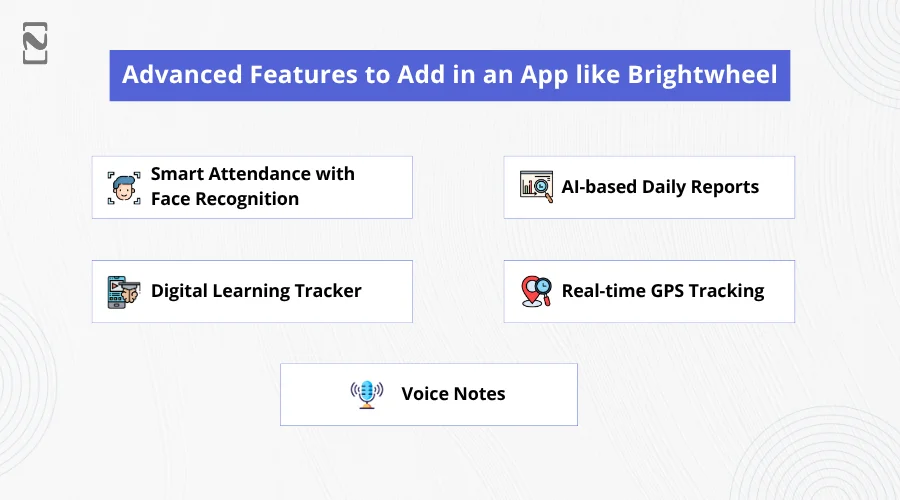 Advanced Features to Add in an App like Brightwheel

Smart Attendance with Face Recognition

AI-based Daily Reports

Digital Learning Tracker

Real-time GPS Tracking

Voice Notes